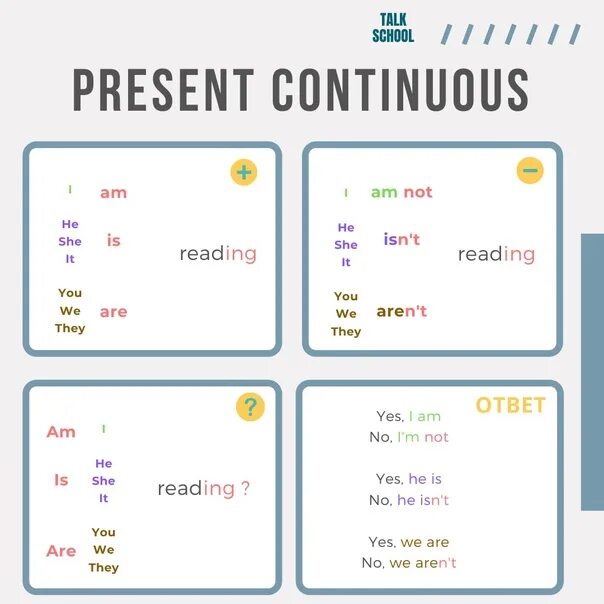 TALK SCHOOL

PRESENT CONTINUOUS

+

I am
He She It is
You We They are
reading

−

I am not
He She It isn't
You We They aren't
reading

?

Am I
Is He She It
Are You We They
reading ?

ОТВЕТ

Yes, I am
No, I'm not

Yes, he is
No, he isn't

Yes, we are
No, we aren't